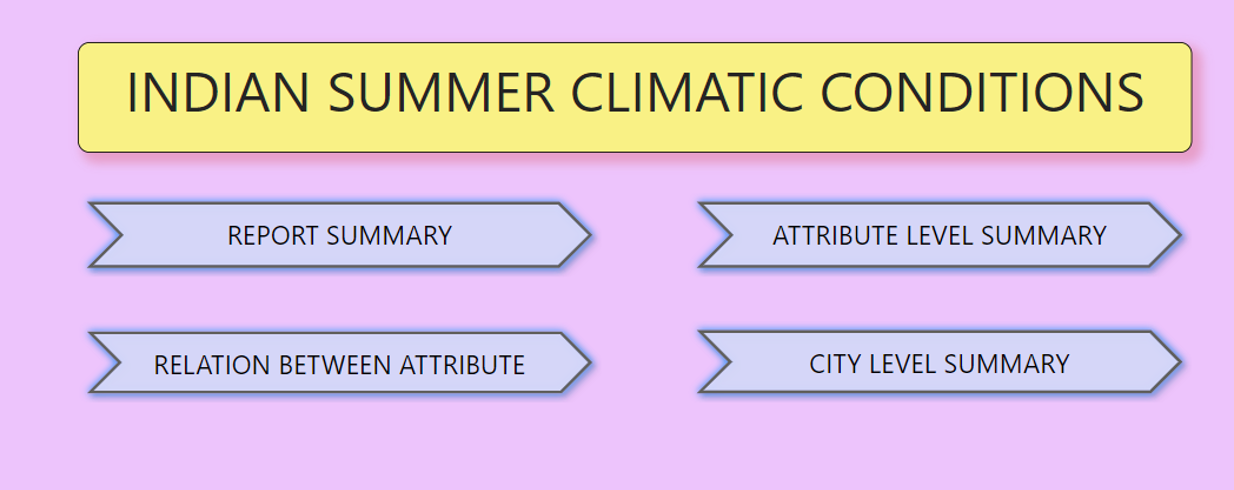 INDIAN SUMMER CLIMATIC CONDITIONS

REPORT SUMMARY

ATTRIBUTE LEVEL SUMMARY

RELATION BETWEEN ATTRIBUTE

CITY LEVEL SUMMARY